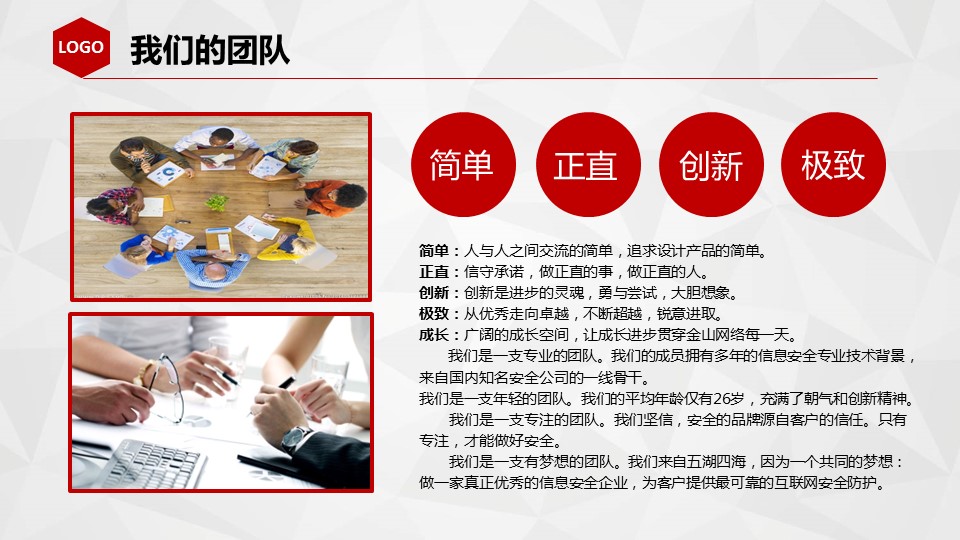 LOGO

我们的团队

简单

正直

创新

极致

简单：人与人之间交流的简单，追求设计产品的简单。
正直：信守承诺，做正直的事，做正直的人。
创新：创新是进步的灵魂，勇与尝试，大胆想象。
极致：从优秀走向卓越，不断超越，锐意进取。
成长：广阔的成长空间，让成长进步贯穿金山网络每一天。

我们是一支专业的团队。我们的成员拥有多年的信息安全专业技术背景，来自国内知名安全公司的一线骨干。

我们是一支年轻的团队。我们的平均年龄仅有26岁，充满了朝气和创新精神。

我们是一支专注的团队。我们坚信，安全的品牌源自客户的信任。只有专注，才能做好安全。

我们是一支有梦想的团队。我们来自五湖四海，因为一个共同的梦想：做一家真正优秀的信息安全企业，为客户提供最可靠的互联网安全防护。